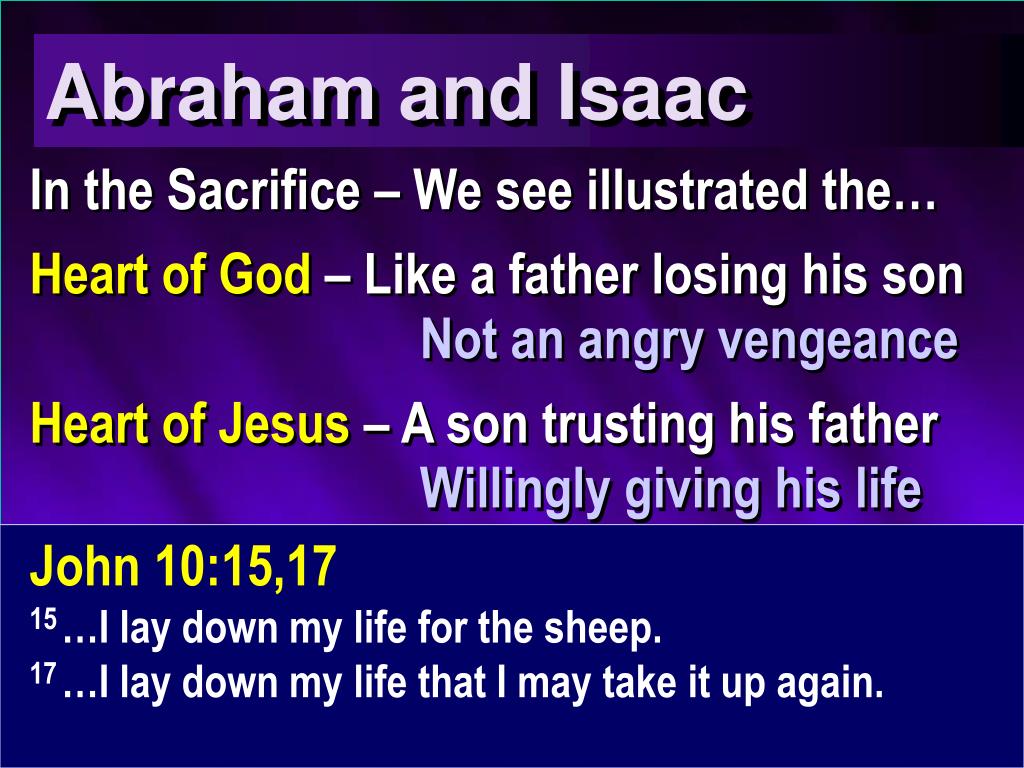 Abraham and Isaac

In the Sacrifice – We see illustrated the…

Heart of God – Like a father losing his son
Not an angry vengeance

Heart of Jesus – A son trusting his father
Willingly giving his life

John 10:15,17
$^{15}$…I lay down my life for the sheep.
$^{17}$…I lay down my life that I may take it up again.